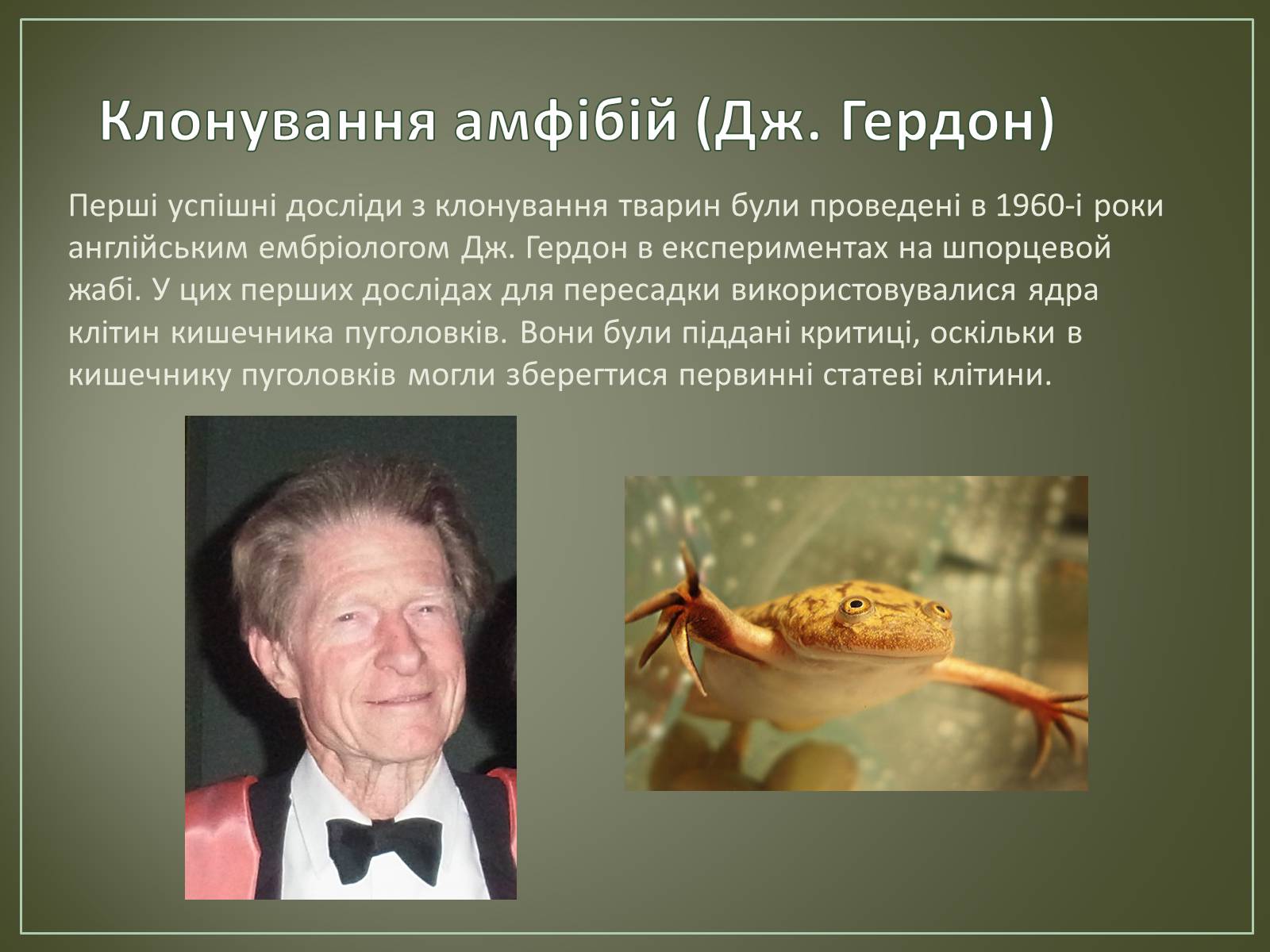 Клонування амфібій (Дж. Гердон)

Перші успішні досліди з клонування тварин були проведені в 1960-і роки англійським ембріологом Дж. Гердон в експериментах на шпорцевой жабі. У цих перших дослідах для пересадки використовувалися ядра клітин кишечника пуголовків. Вони були піддані критиці, оскільки в кишечнику пуголовків могли зберегтися первинні статеві клітини.